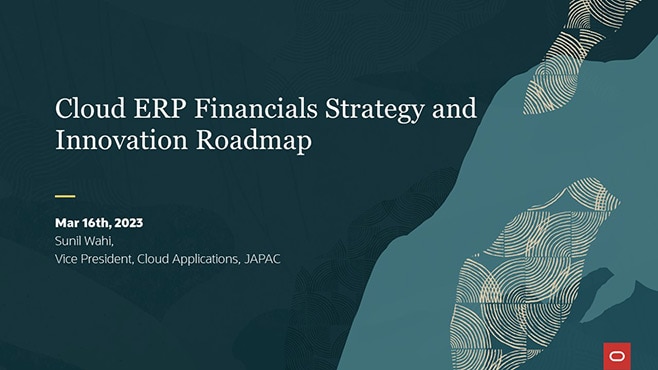 Cloud ERP Financials Strategy and Innovation Roadmap

Mar 16th, 2023
Sunil Wahi,
Vice President, Cloud Applications, JAPAC